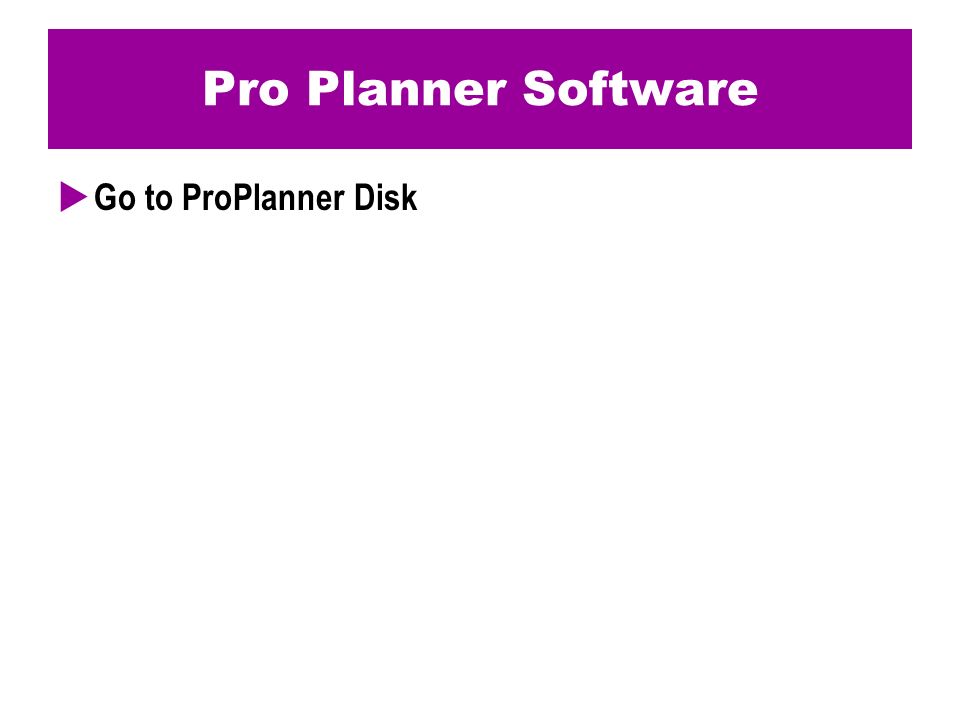 Pro Planner Software

Go to ProPlanner Disk